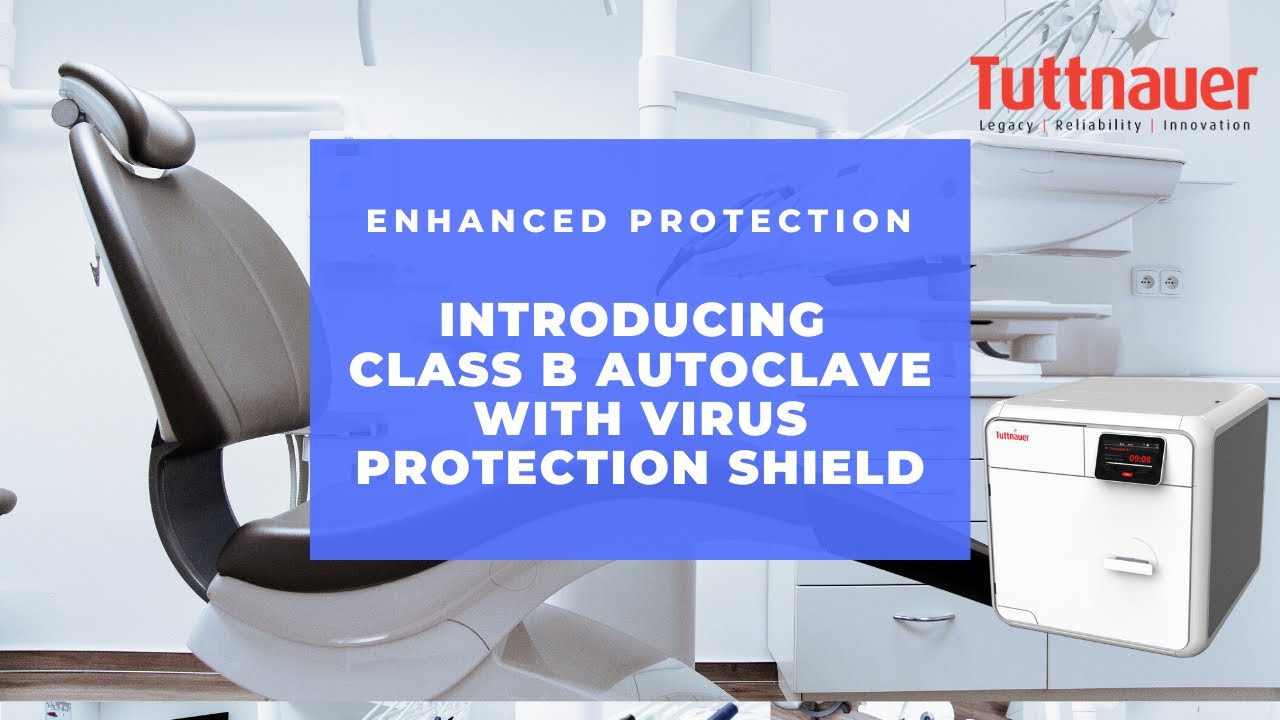 Tuttnauer
Legacy | Reliability | Innovation

ENHANCED PROTECTION

INTRODUCING CLASS B AUTOCLAVE WITH VIRUS PROTECTION SHIELD

Tuttnauer
09:08